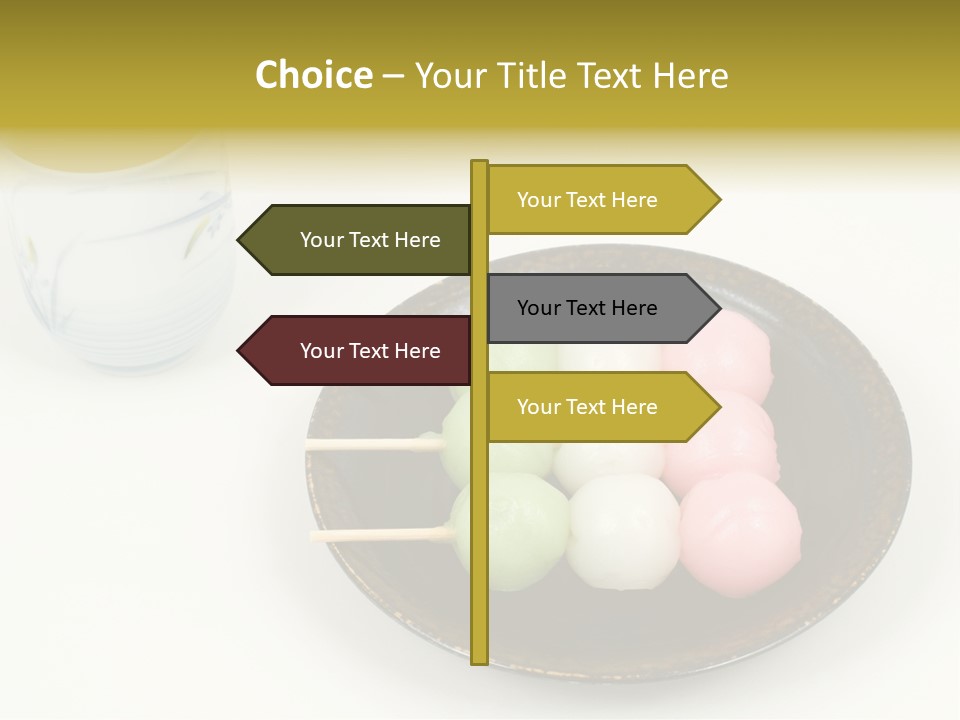 Choice – Your Title Text Here

Your Text Here

Your Text Here

Your Text Here

Your Text Here

Your Text Here